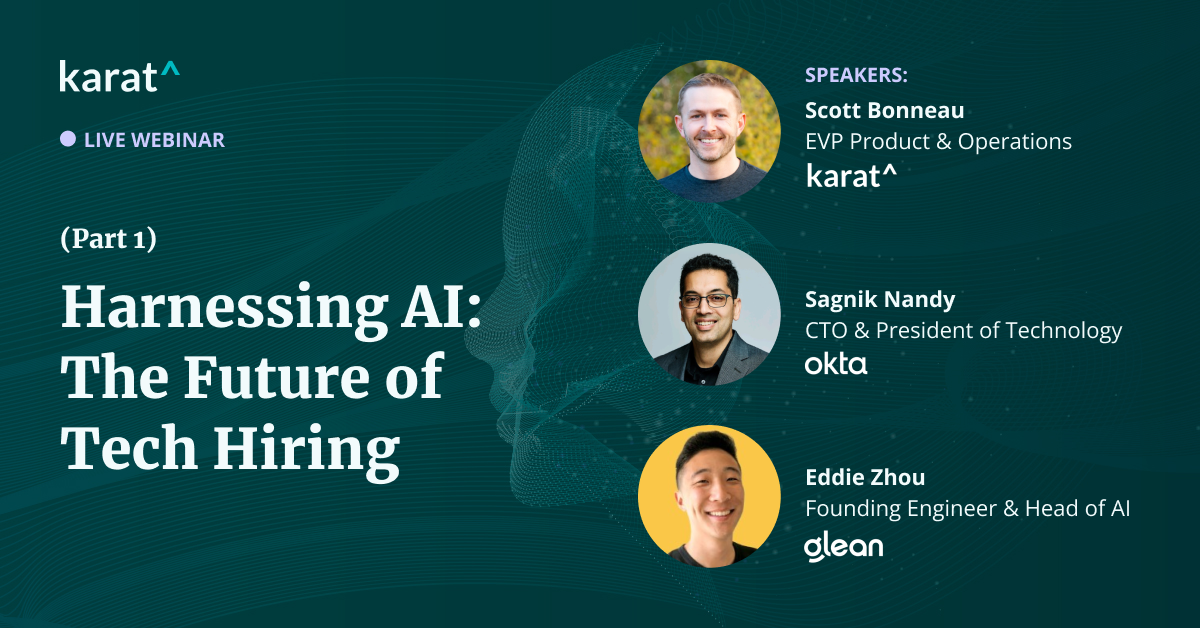 karat^

LIVE WEBINAR

(Part 1)

Harnessing AI: The Future of Tech Hiring

SPEAKERS:

Scott Bonneau
EVP Product & Operations
karat^

Sagnik Nandy
CTO & President of Technology
okta

Eddie Zhou
Founding Engineer & Head of AI
glean